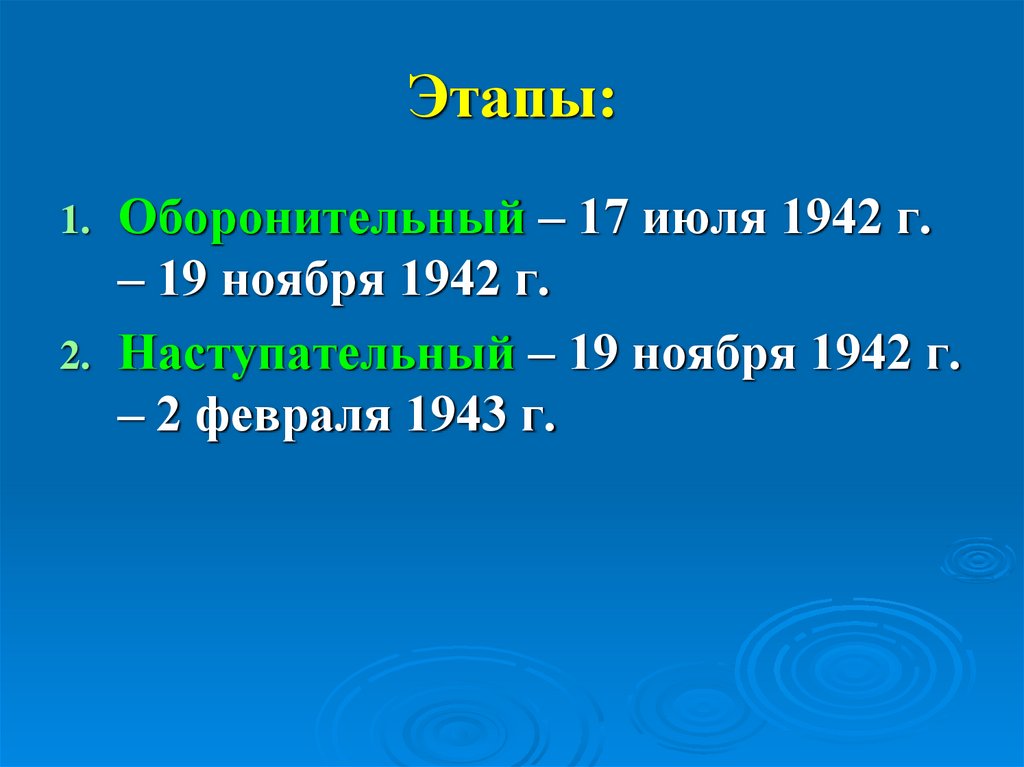 Этапы:

1. Оборонительный – 17 июля 1942 г. – 19 ноября 1942 г.
2. Наступательный – 19 ноября 1942 г. – 2 февраля 1943 г.